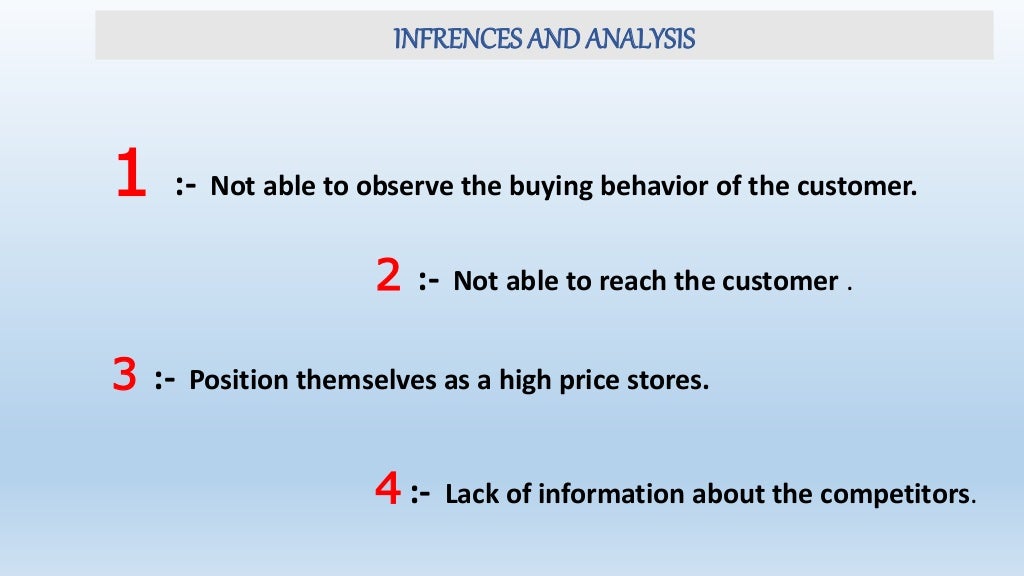 INFRENCES AND ANALYSIS

1 :- Not able to observe the buying behavior of the customer.

2 :- Not able to reach the customer .

3 :- Position themselves as a high price stores.

4 :- Lack of information about the competitors.